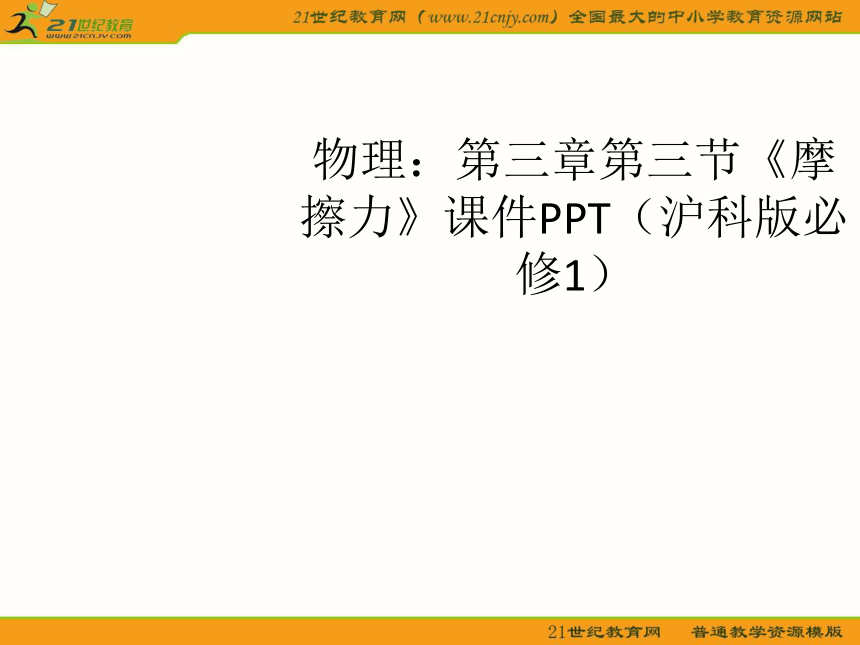 21世纪教育
www.21cnjy.com

21世纪教育网（www.21cnjy.com）全国最大的中小学教育资源网站

物理：第三章第三节《摩擦力》课件PPT（沪科版必修1）

21世纪教育网　普通教学资源模版